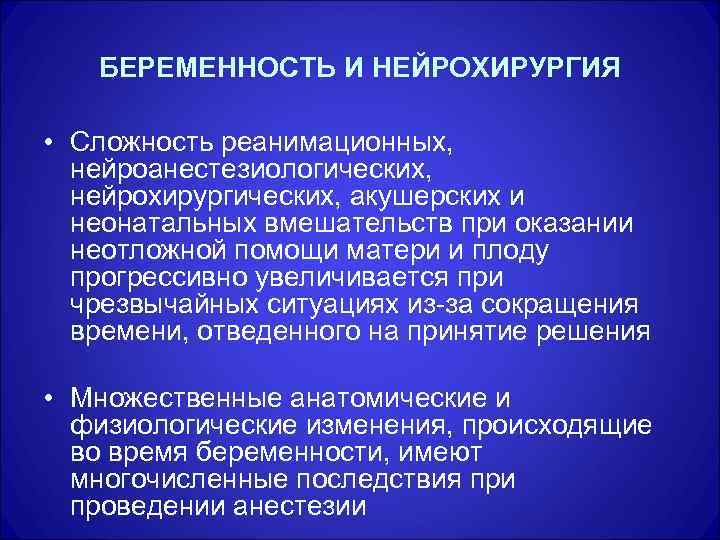 БЕРЕМЕННОСТЬ И НЕЙРОХИРУРГИЯ

• Сложность реанимационных, нейроанестезиологических, нейрохирургических, акушерских и неонатальных вмешательств при оказании неотложной помощи матери и плоду прогрессивно увеличивается при чрезвычайных ситуациях из-за сокращения времени, отведенного на принятие решения

• Множественные анатомические и физиологические изменения, происходящие во время беременности, имеют многочисленные последствия при проведении анестезии